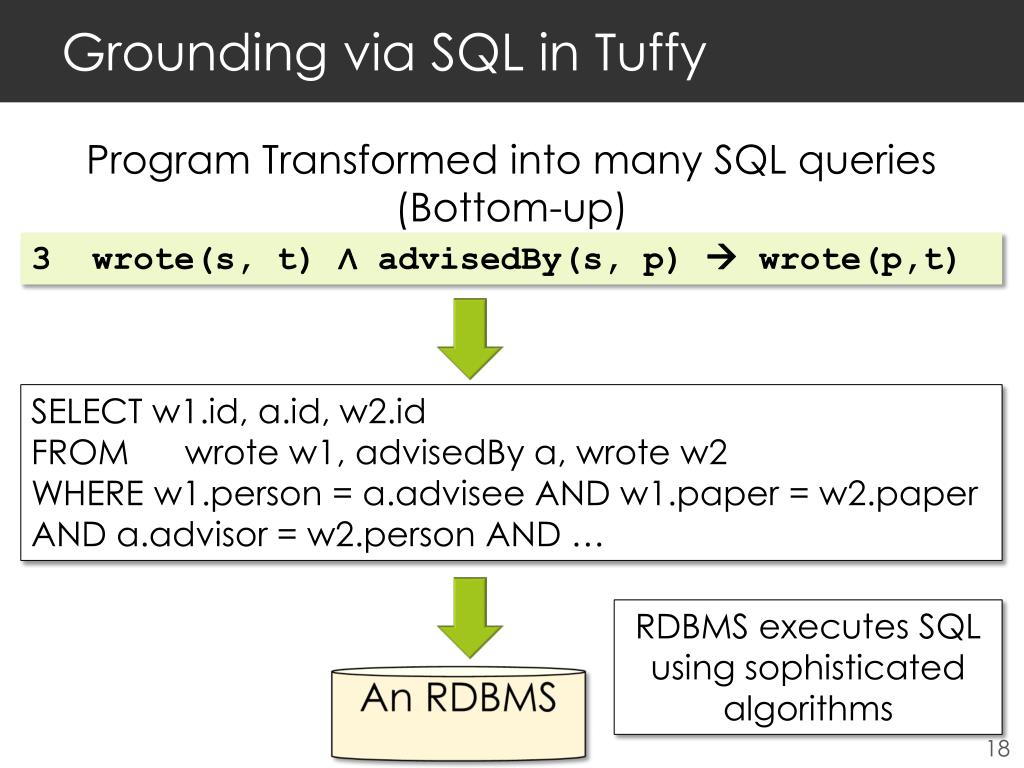 Grounding via SQL in Tuffy

Program Transformed into many SQL queries (Bottom-up)

3 wrote(s, t) ∧ advisedBy(s, p) → wrote(p,t)

SELECT w1.id, a.id, w2.id
FROM wrote w1, advisedBy a, wrote w2
WHERE w1.person = a.advisee AND w1.paper = w2.paper
AND a.advisor = w2.person AND …

An RDBMS

RDBMS executes SQL using sophisticated algorithms

18